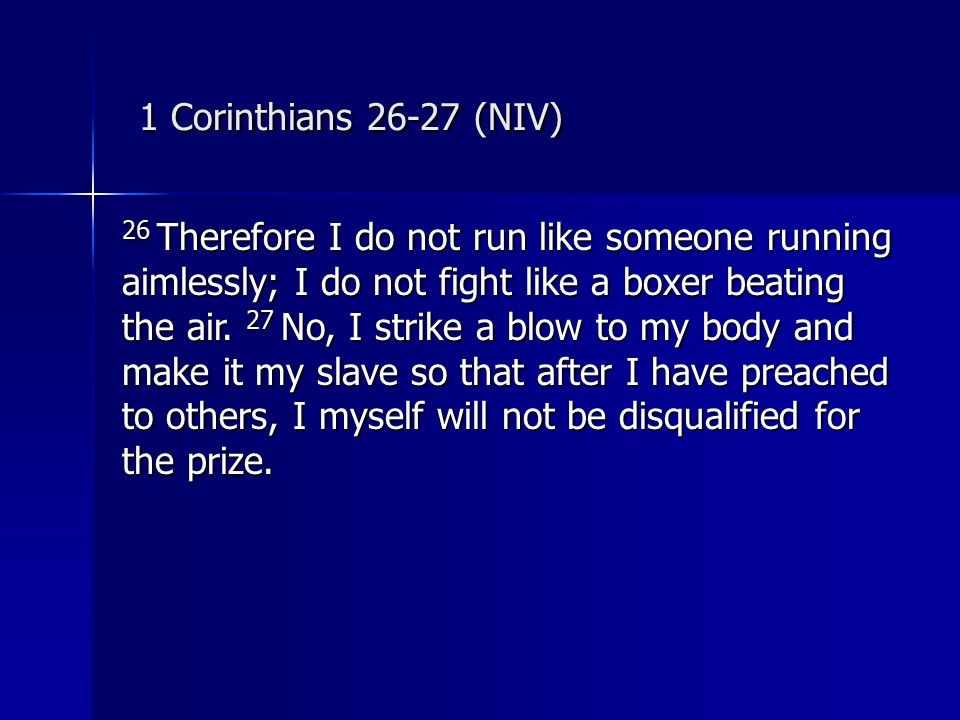 1 Corinthians 26-27 (NIV)

$^{26}$ Therefore I do not run like someone running aimlessly; I do not fight like a boxer beating the air. $^{27}$ No, I strike a blow to my body and make it my slave so that after I have preached to others, I myself will not be disqualified for the prize.